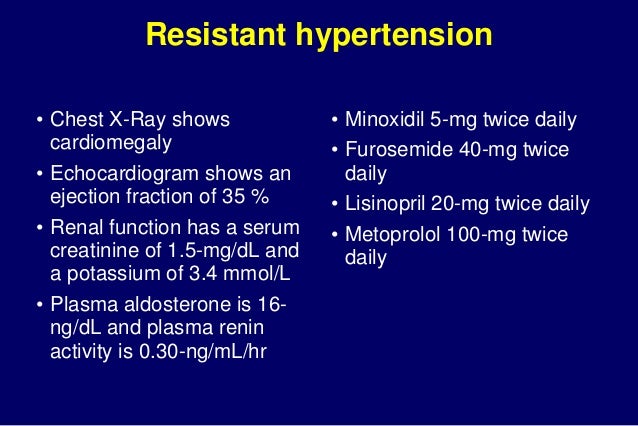 Resistant hypertension

• Chest X-Ray shows cardiomegaly
• Echocardiogram shows an ejection fraction of 35 %
• Renal function has a serum creatinine of 1.5-mg/dL and a potassium of 3.4 mmol/L
• Plasma aldosterone is 16-ng/dL and plasma renin activity is 0.30-ng/mL/hr

• Minoxidil 5-mg twice daily
• Furosemide 40-mg twice daily
• Lisinopril 20-mg twice daily
• Metoprolol 100-mg twice daily